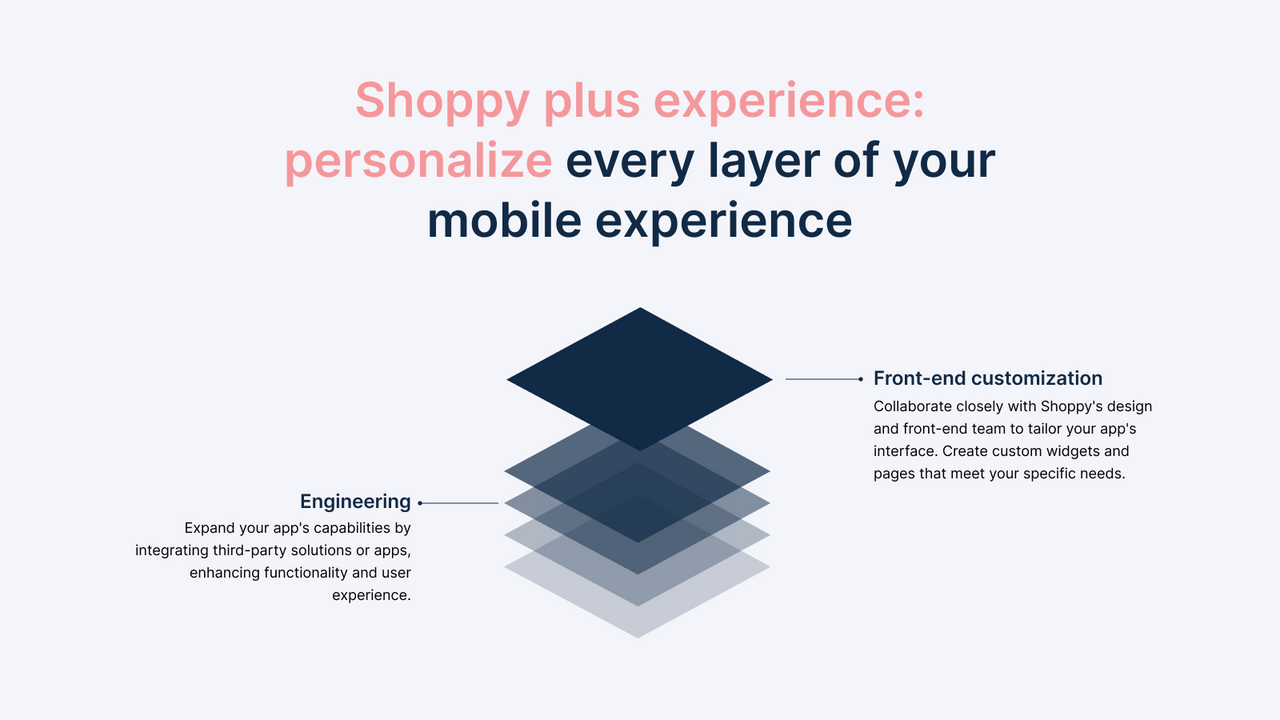 Shoppy plus experience: personalize every layer of your mobile experience

Front-end customization

Collaborate closely with Shoppy's design and front-end team to tailor your app's interface. Create custom widgets and pages that meet your specific needs.

Engineering

Expand your app's capabilities by integrating third-party solutions or apps, enhancing functionality and user experience.